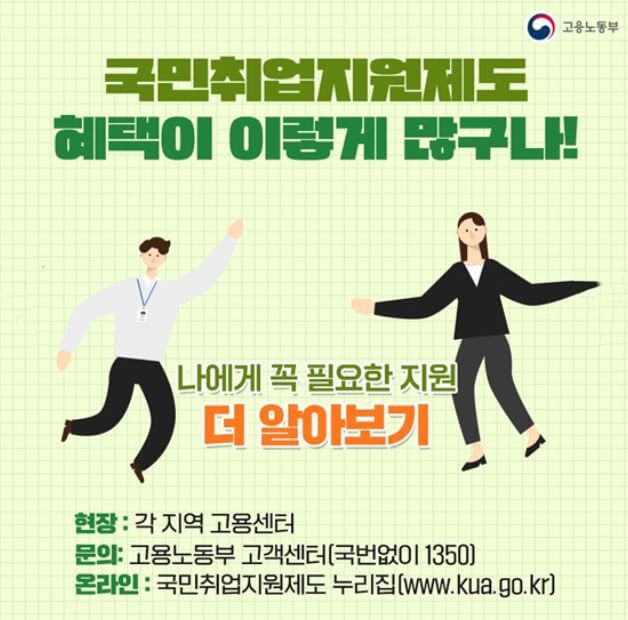 고용노동부

국민취업지원제도
혜택이 이렇게 많구나!

나에게 꼭 필요한 지원
더 알아보기

현장 : 각 지역 고용센터
문의: 고용노동부 고객센터(국번없이 1350)
온라인 : 국민취업지원제도 누리집(www.kua.go.kr)